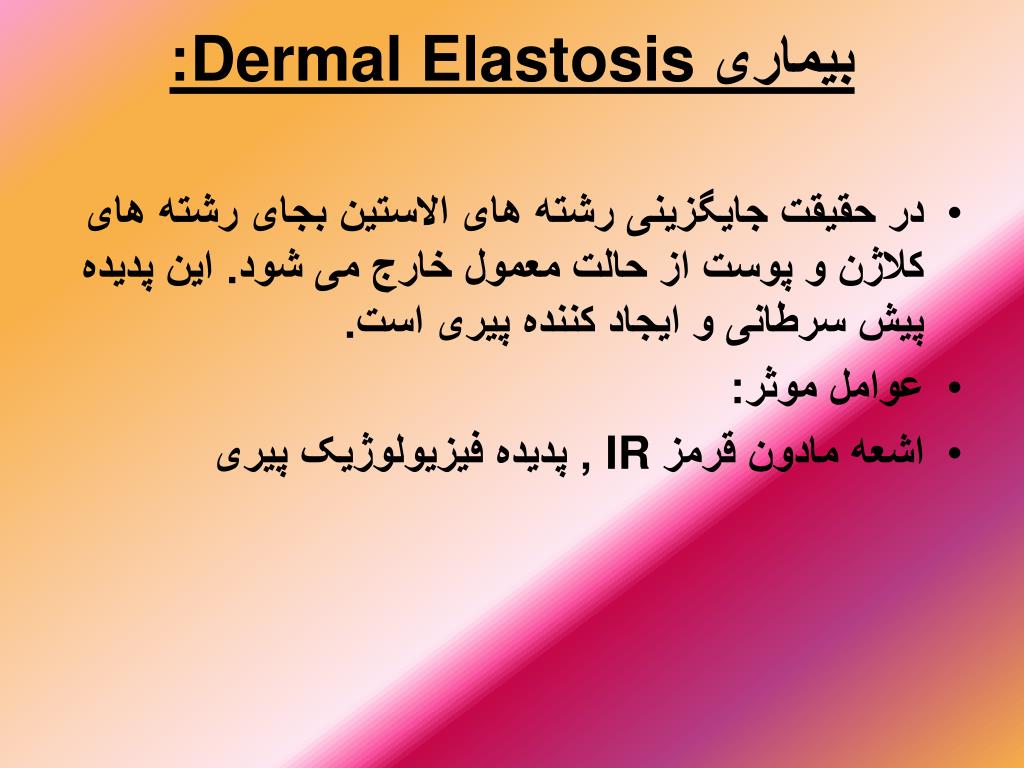 بیماری Dermal Elastosis:

• در حقیقت جایگزینی رشته های الاستین بجای رشته های کلاژن و پوست از حالت معمول خارج می شود. این پدیده پیش سرطانی و ایجاد کننده پیری است.
• عوامل موثر:
• اشعه مادون قرمز IR , پدیده فیزیولوژیک پیری